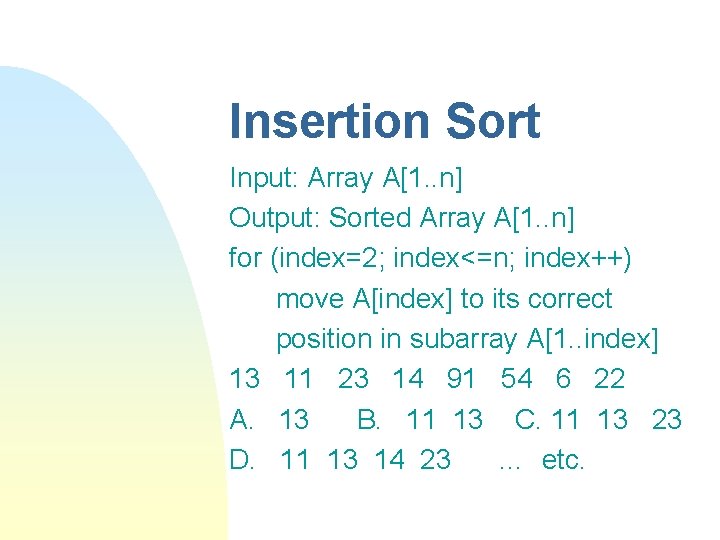 Insertion Sort

Input: Array A[1..n]

Output: Sorted Array A[1..n]

for (index=2; index<=n; index++)
    move A[index] to its correct
    position in subarray A[1..index]

13  11  23  14  91  54  6  22

A.  13    B.  11  13   C. 11  13  23

D.  11  13  14  23    ...  etc.